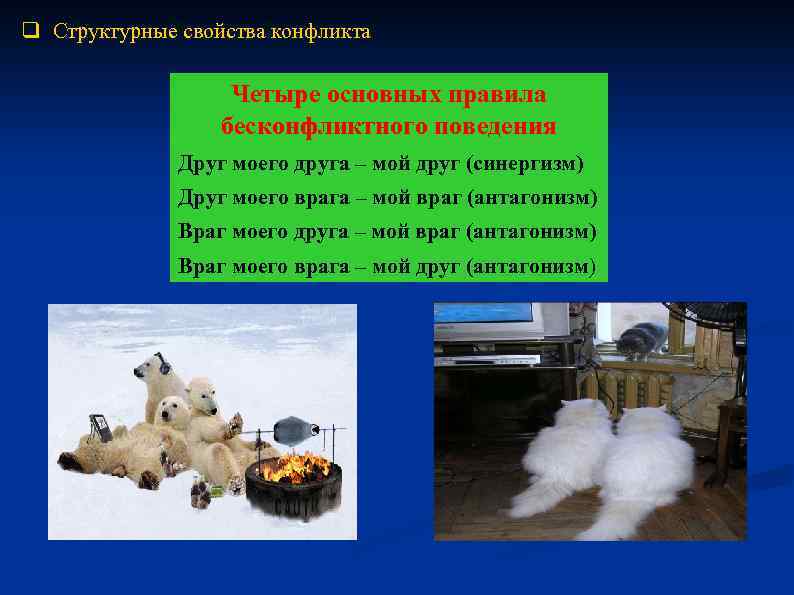 Структурные свойства конфликта

Четыре основных правила бесконфликтного поведения

Друг моего друга – мой друг (синергизм)

Друг моего врага – мой враг (антагонизм)

Враг моего друга – мой враг (антагонизм)

Враг моего врага – мой друг (антагонизм)